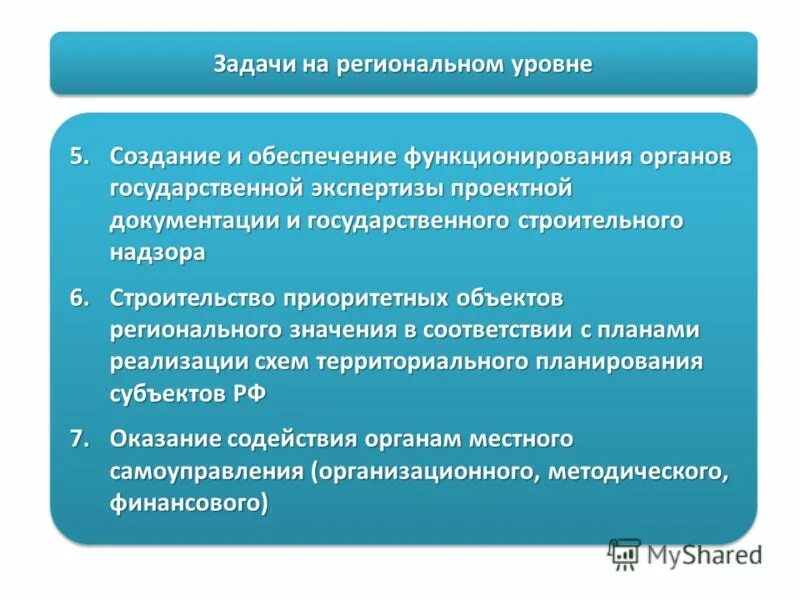 Задачи на региональном уровне

5. Создание и обеспечение функционирования органов государственной экспертизы проектной документации и государственного строительного надзора

6. Строительство приоритетных объектов регионального значения в соответствии с планами реализации схем территориального планирования субъектов РФ

7. Оказание содействия органам местного самоуправления (организационного, методического, финансового)

MyShared